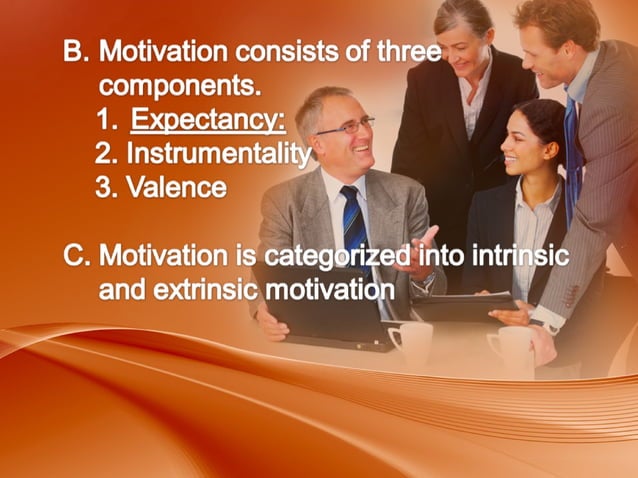 B. Motivation consists of three components.

1. Expectancy:
2. Instrumentality
3. Valence

C. Motivation is categorized into intrinsic and extrinsic motivation